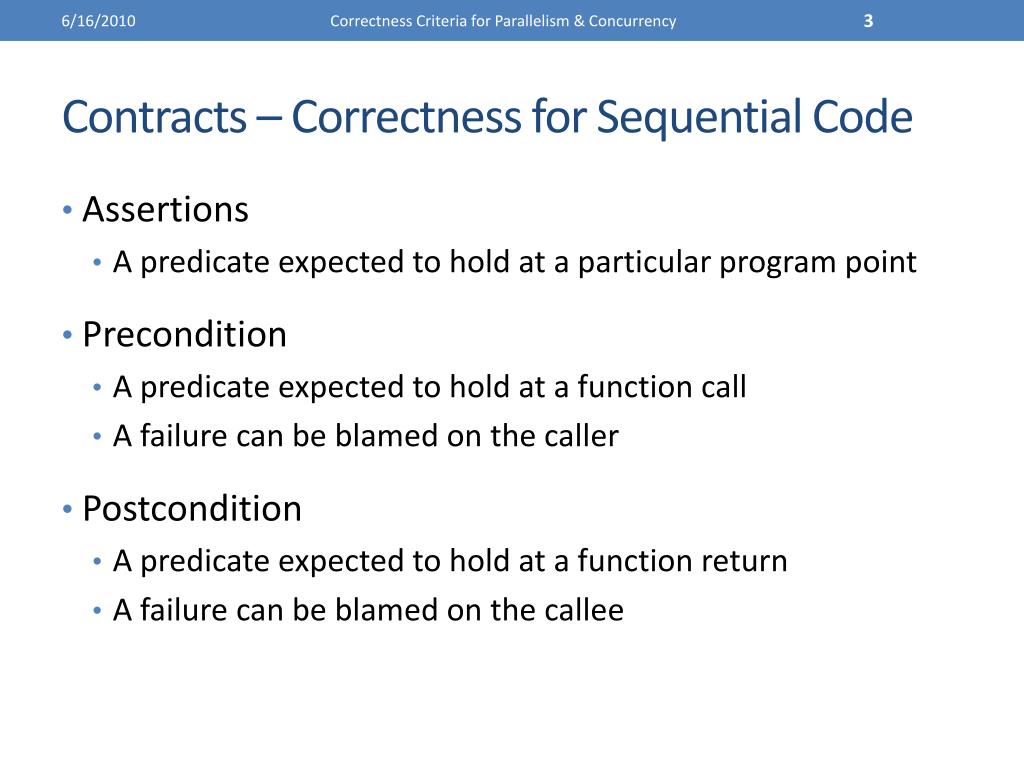 6/16/2010 Correctness Criteria for Parallelism & Concurrency 3

Contracts – Correctness for Sequential Code

• Assertions
  • A predicate expected to hold at a particular program point

• Precondition
  • A predicate expected to hold at a function call
  • A failure can be blamed on the caller

• Postcondition
  • A predicate expected to hold at a function return
  • A failure can be blamed on the callee